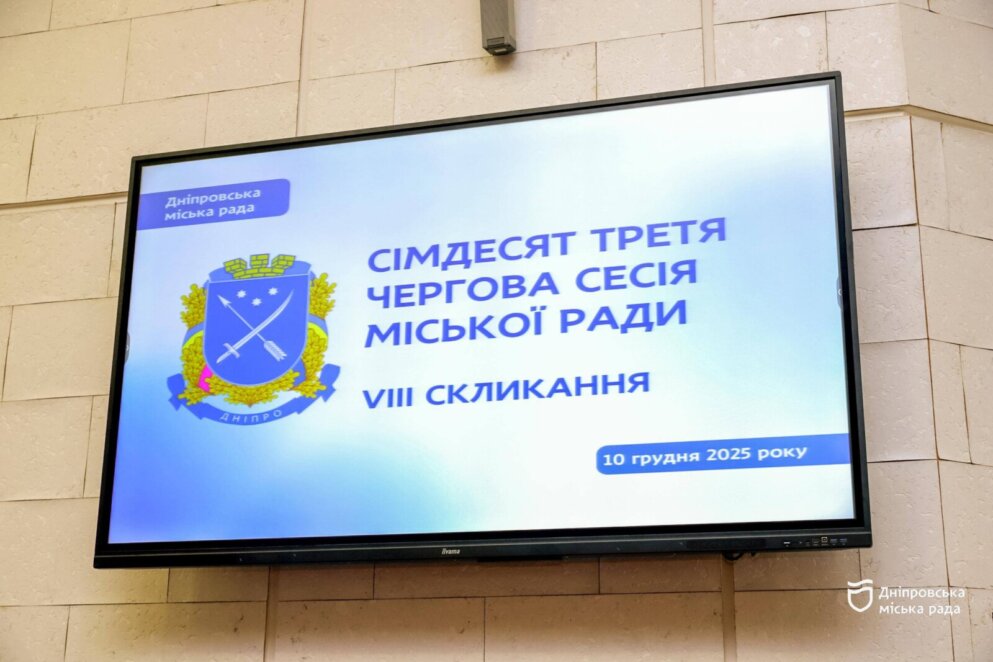 Дніпровська міська рада

ДНІПРО

СІМДЕСЯТ ТРЕТЯ ЧЕРГОВА СЕСІЯ МІСЬКОЇ РАДИ

VIII СКЛИКАННЯ

10 грудня 2025 року

iiyama

Дніпровська міська рада